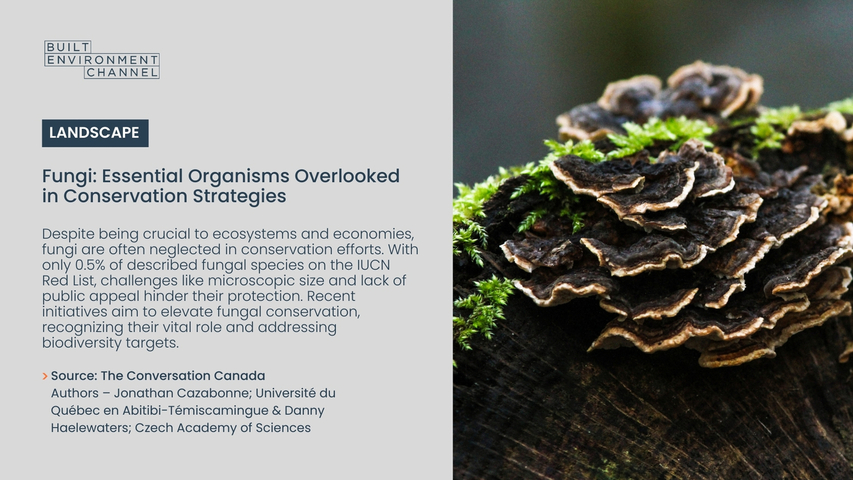 BUILT
ENVIRONMENT
CHANNEL

LANDSCAPE

Fungi: Essential Organisms Overlooked in Conservation Strategies

Despite being crucial to ecosystems and economies, fungi are often neglected in conservation efforts. With only 0.5% of described fungal species on the IUCN Red List, challenges like microscopic size and lack of public appeal hinder their protection. Recent initiatives aim to elevate fungal conservation, recognizing their vital role and addressing biodiversity targets.

› Source: The Conversation Canada
Authors – Jonathan Cazabonne; Université du Québec en Abitibi-Témiscamingue & Danny Haelewaters; Czech Academy of Sciences